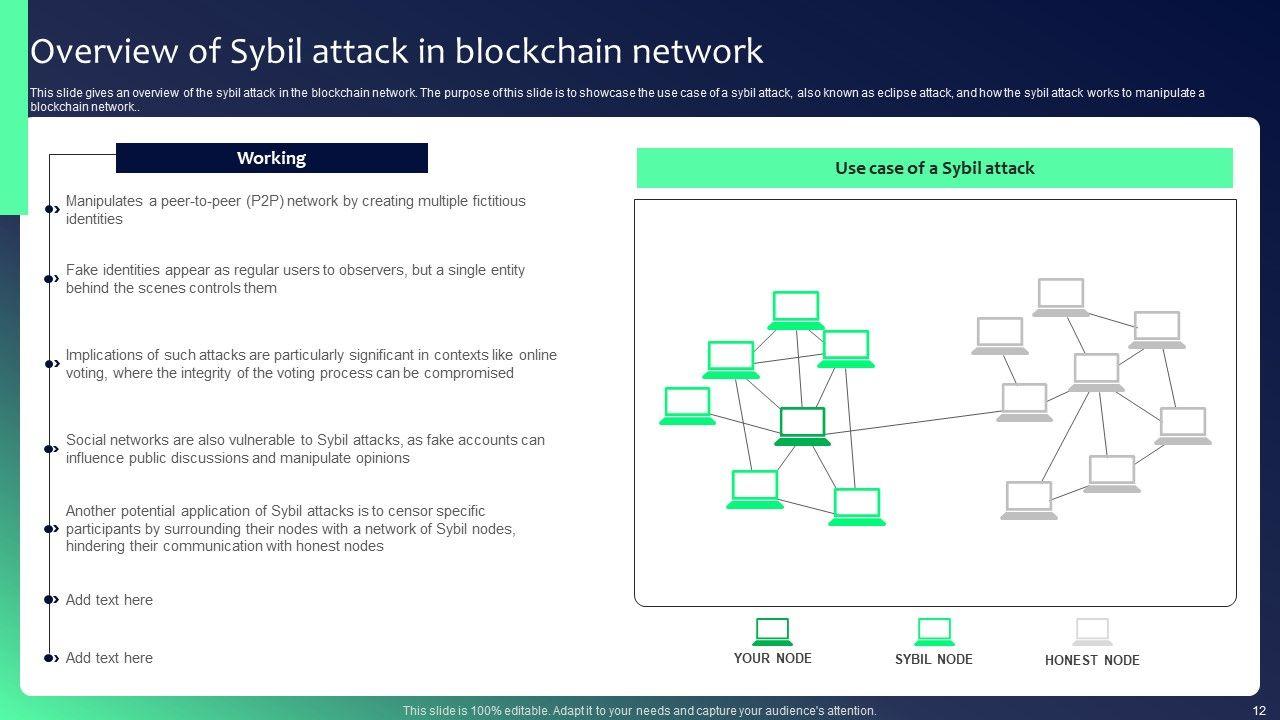 Overview of Sybil attack in blockchain network

This slide gives an overview of the sybil attack in the blockchain network. The purpose of this slide is to showcase the use case of a sybil attack, also known as eclipse attack, and how the sybil attack works to manipulate a blockchain network..

Working

Manipulates a peer-to-peer (P2P) network by creating multiple fictitious identities

Fake identities appear as regular users to observers, but a single entity behind the scenes controls them

Implications of such attacks are particularly significant in contexts like online voting, where the integrity of the voting process can be compromised

Social networks are also vulnerable to Sybil attacks, as fake accounts can influence public discussions and manipulate opinions

Another potential application of Sybil attacks is to censor specific participants by surrounding their nodes with a network of Sybil nodes, hindering their communication with honest nodes

Add text here

Add text here

Use case of a Sybil attack

YOUR NODE

SYBIL NODE

HONEST NODE

This slide is 100% editable. Adapt it to your needs and capture your audience's attention.

12